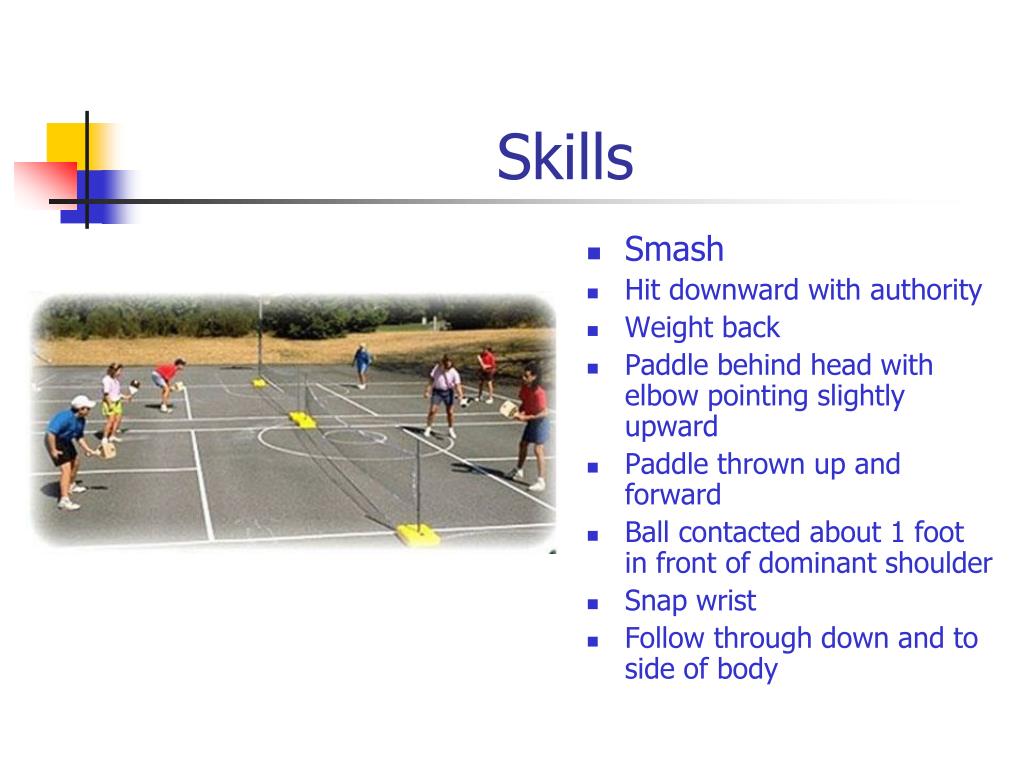 Skills

- Smash
- Hit downward with authority
- Weight back
- Paddle behind head with elbow pointing slightly upward
- Paddle thrown up and forward
- Ball contacted about 1 foot in front of dominant shoulder
- Snap wrist
- Follow through down and to side of body